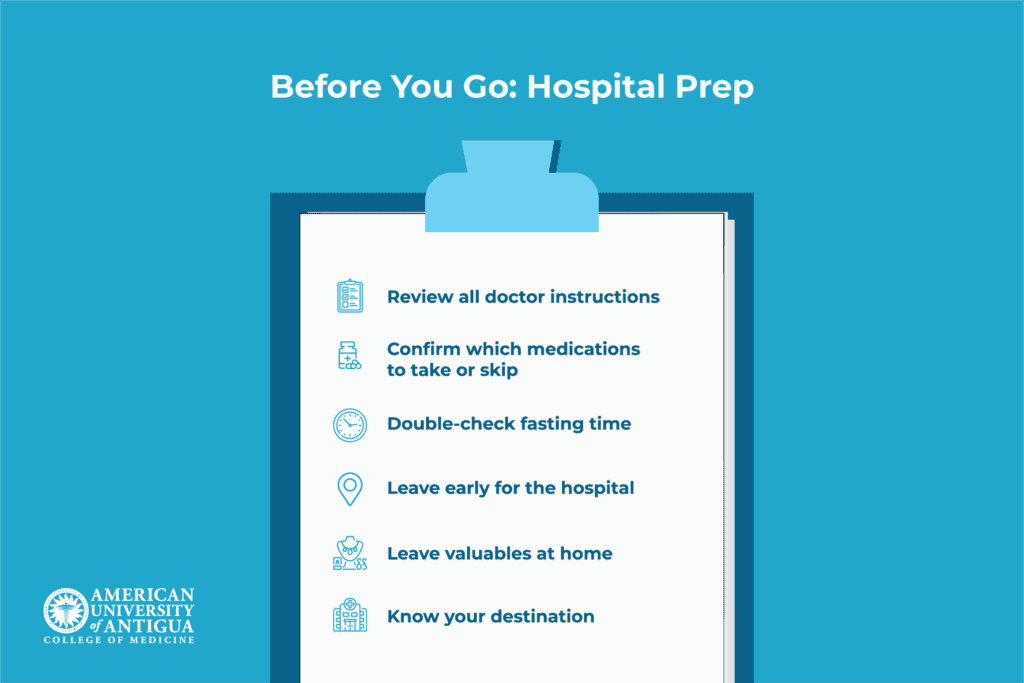 Before You Go: Hospital Prep

Review all doctor instructions

Confirm which medications to take or skip

Double-check fasting time

Leave early for the hospital

Leave valuables at home

Know your destination

AMERICAN UNIVERSITY of ANTIGUA
COLLEGE OF MEDICINE